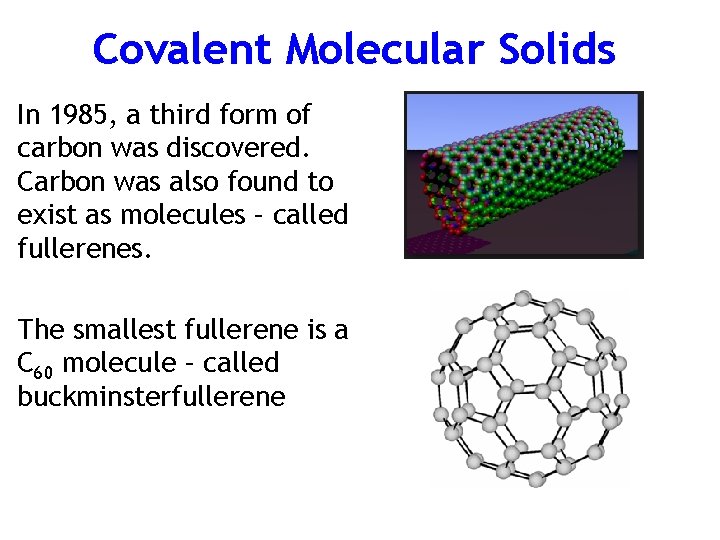 Covalent Molecular Solids

In 1985, a third form of carbon was discovered. Carbon was also found to exist as molecules – called fullerenes.

The smallest fullerene is a $C_{60}$ molecule – called buckminsterfullerene